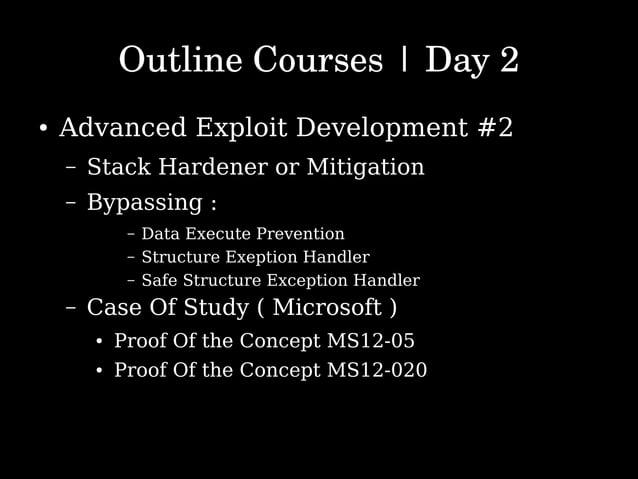 Outline Courses | Day 2

• Advanced Exploit Development #2
– Stack Hardener or Mitigation
– Bypassing :
– Data Execute Prevention
– Structure Exeption Handler
– Safe Structure Exception Handler
– Case Of Study ( Microsoft )
• Proof Of the Concept MS12-05
• Proof Of the Concept MS12-020